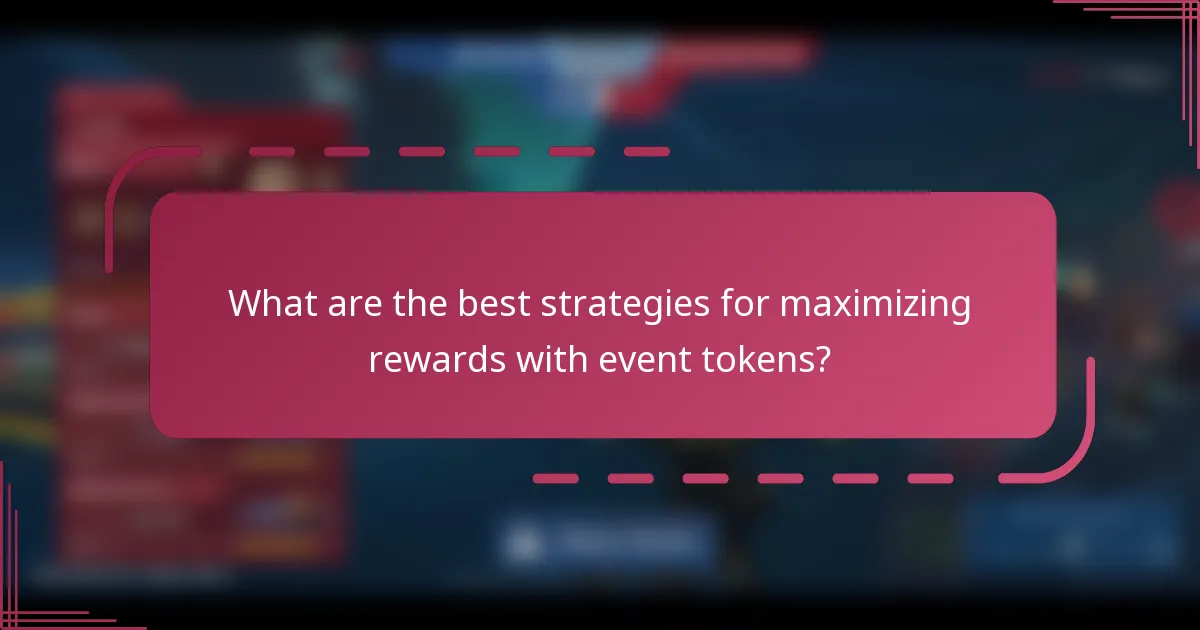 What are the best strategies for maximizing rewards with event tokens?